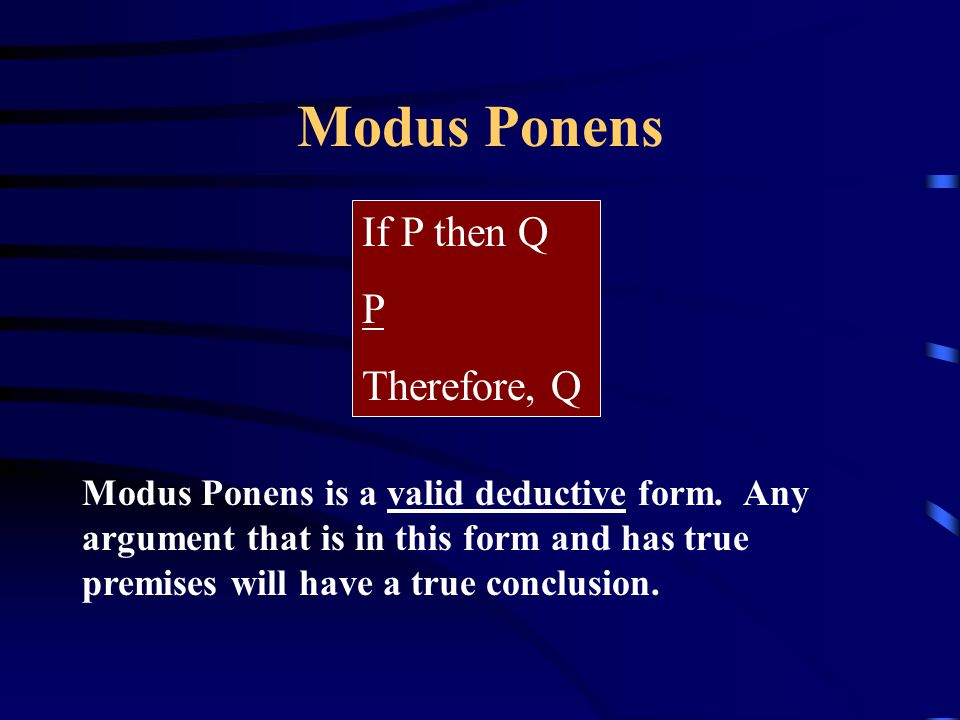 Modus Ponens

If P then Q

P

Therefore, Q

Modus Ponens is a valid deductive form. Any argument that is in this form and has true premises will have a true conclusion.